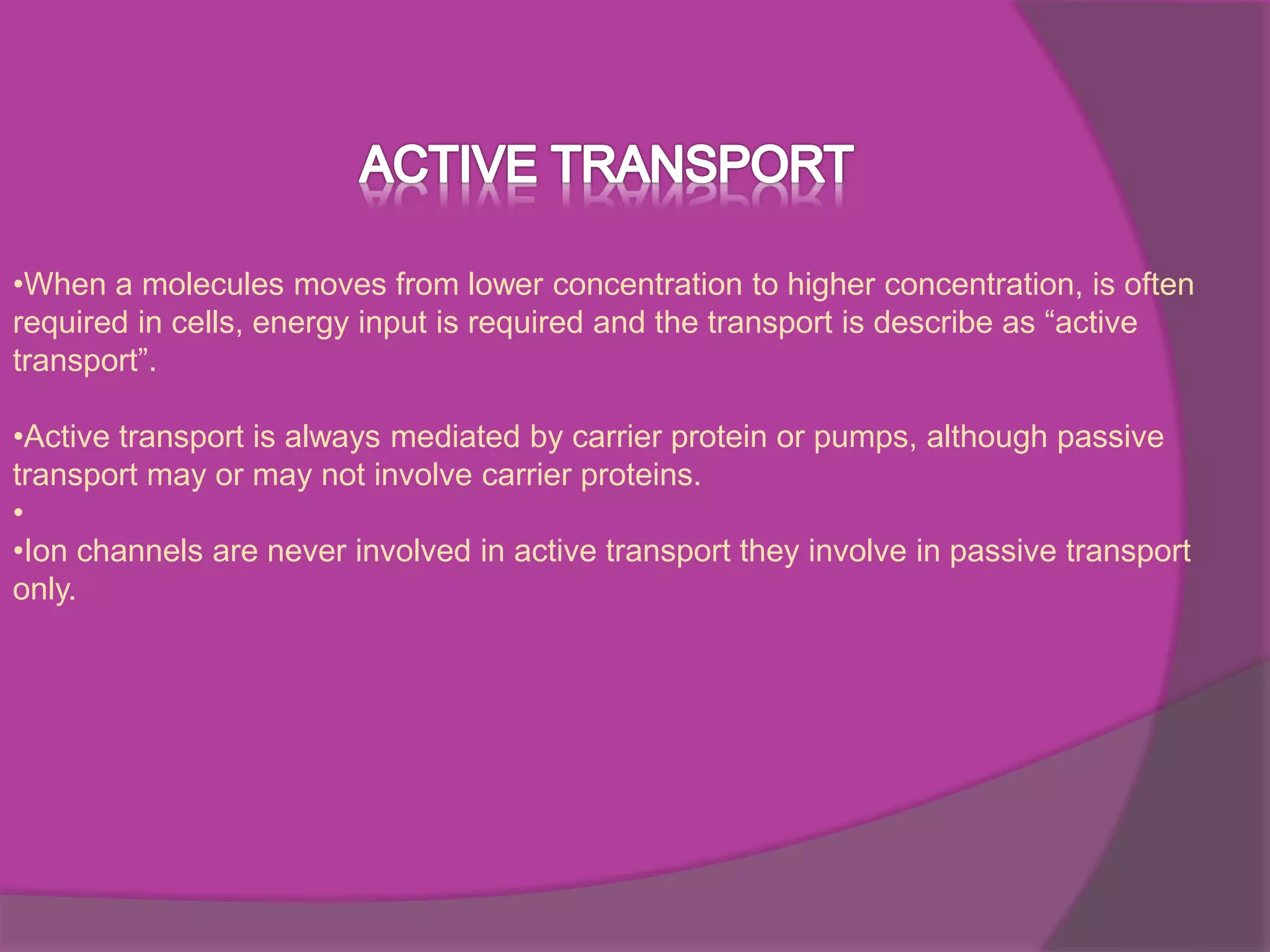 ACTIVE TRANSPORT

•When a molecules moves from lower concentration to higher concentration, is often required in cells, energy input is required and the transport is describe as “active transport”.

•Active transport is always mediated by carrier protein or pumps, although passive transport may or may not involve carrier proteins.
•
•Ion channels are never involved in active transport they involve in passive transport only.